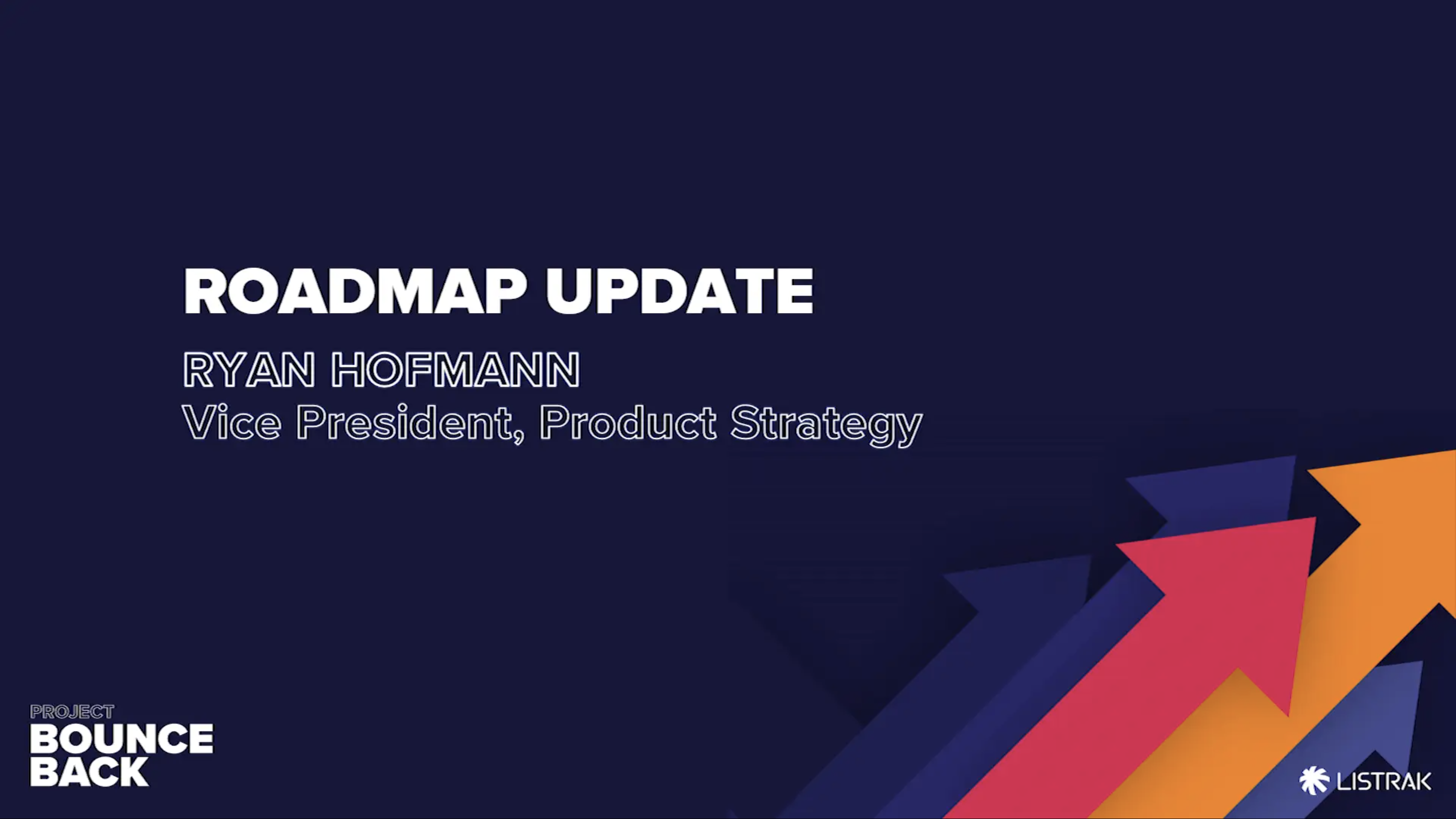 ROADMAP UPDATE

RYAN HOFMANN
Vice President, Product Strategy

PROJECT
BOUNCE
BACK

LISTRAK